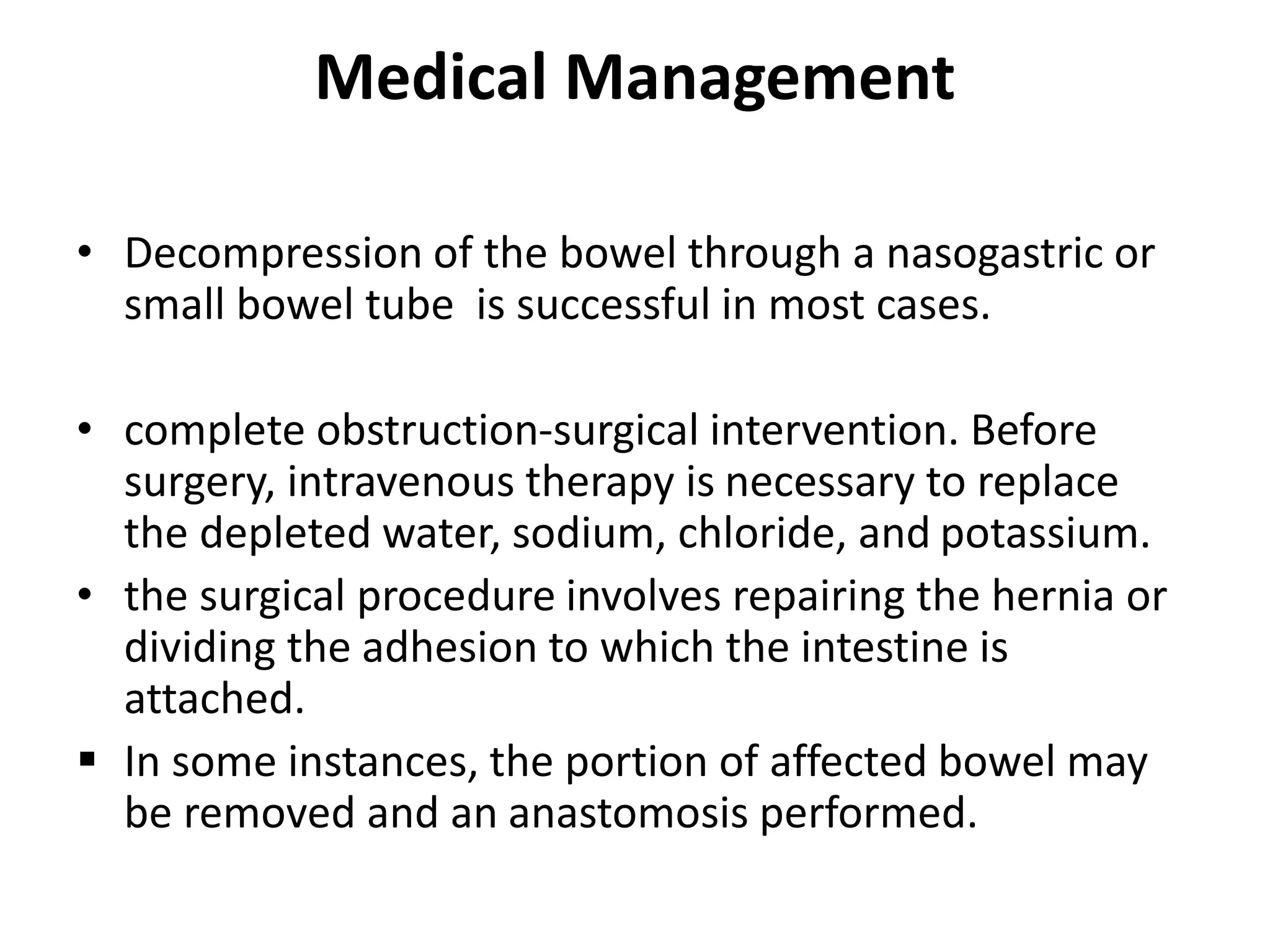 Medical Management

• Decompression of the bowel through a nasogastric or small bowel tube  is successful in most cases.

• complete obstruction-surgical intervention. Before surgery, intravenous therapy is necessary to replace the depleted water, sodium, chloride, and potassium.

• the surgical procedure involves repairing the hernia or dividing the adhesion to which the intestine is attached.

▪ In some instances, the portion of affected bowel may be removed and an anastomosis performed.